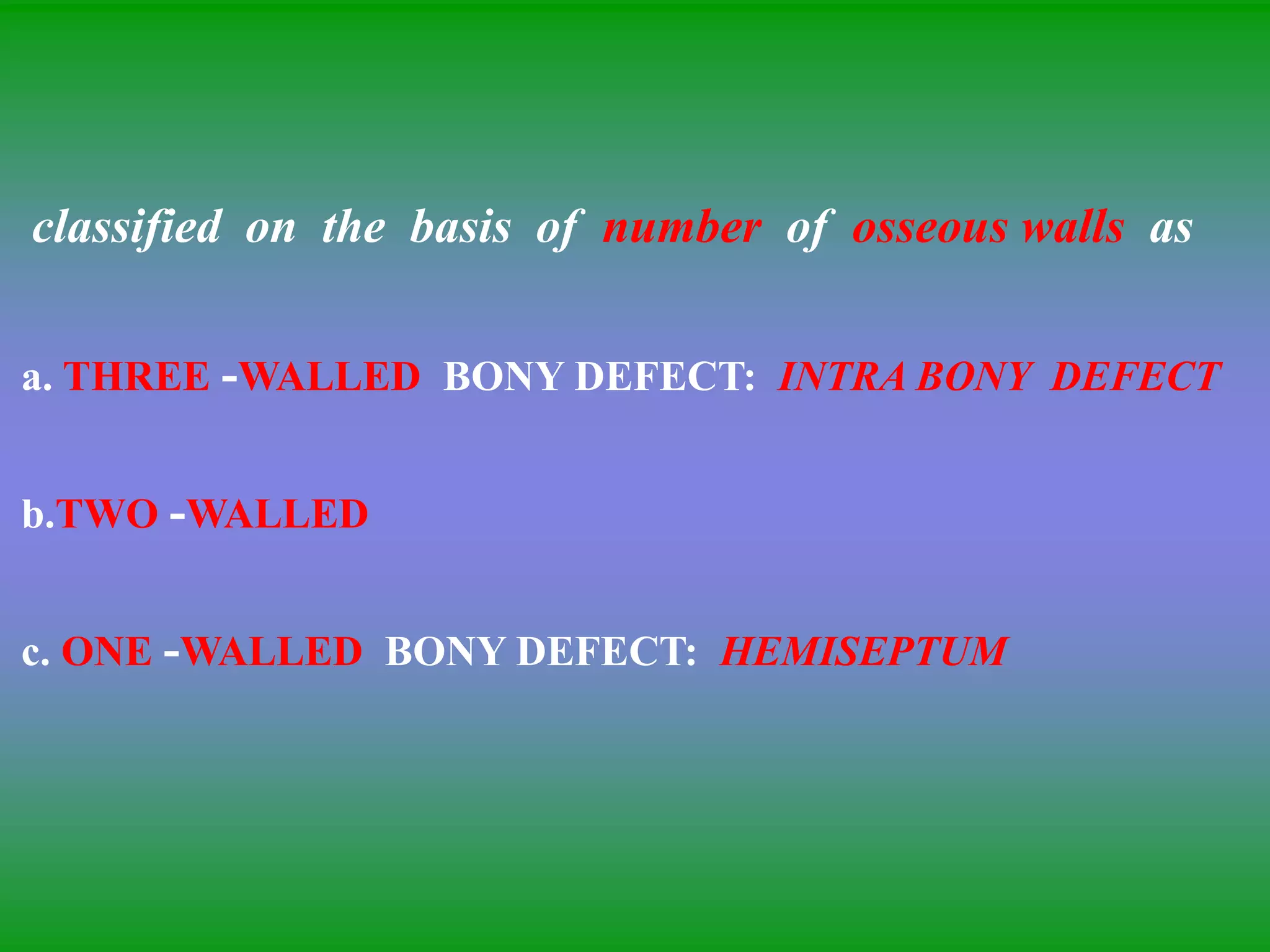 classified on the basis of number of osseous walls as

a. THREE -WALLED BONY DEFECT: INTRA BONY DEFECT

b.TWO -WALLED

c. ONE -WALLED BONY DEFECT: HEMISEPTUM